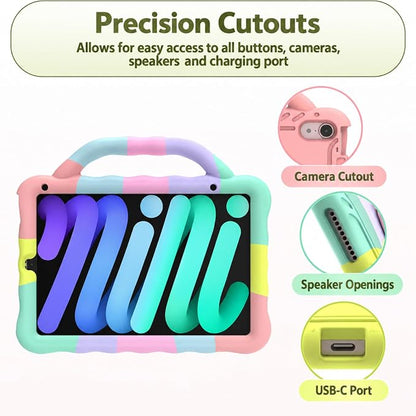 Precision Cutouts

Allows for easy access to all buttons, cameras, speakers and charging port

Camera Cutout

Speaker Openings

USB-C Port